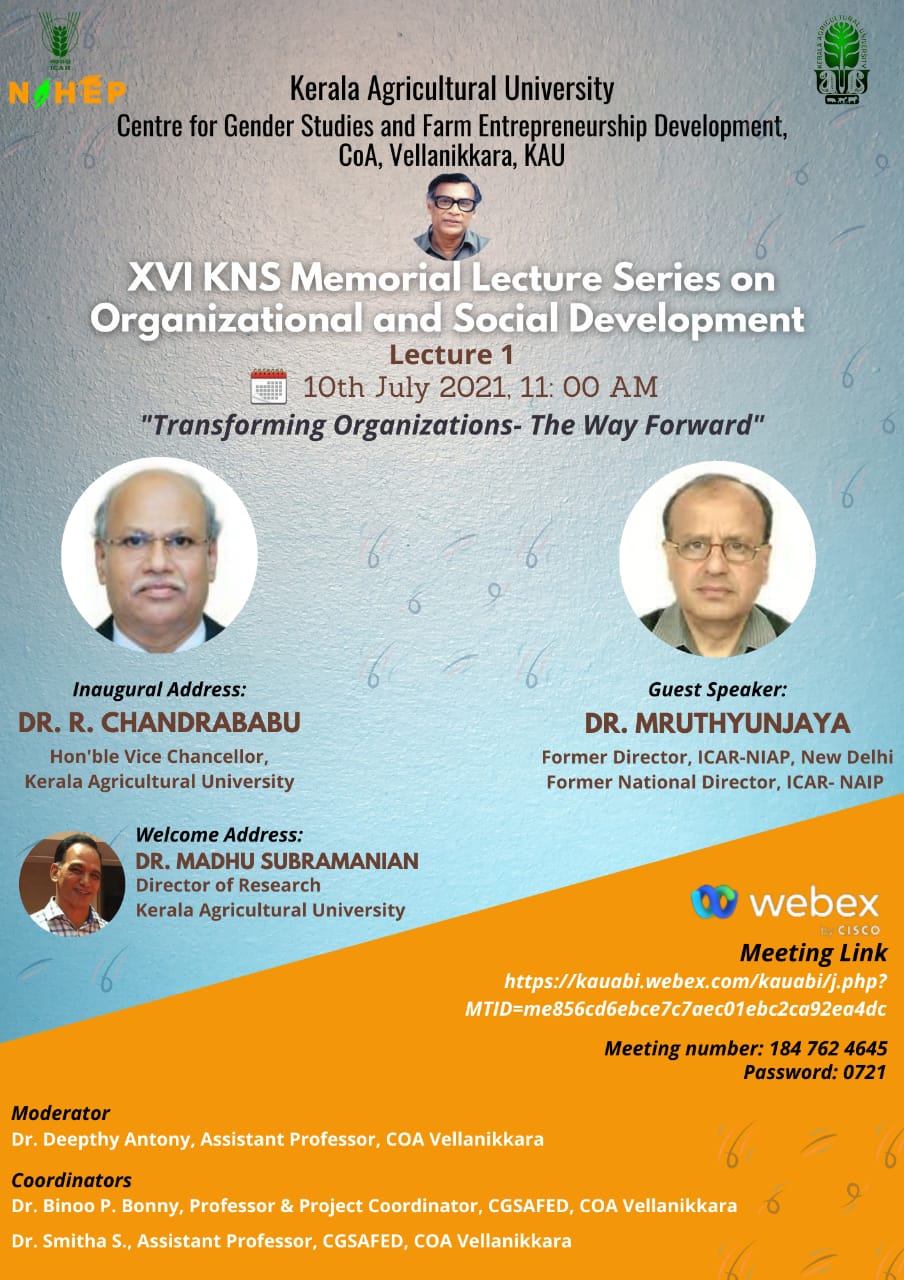 ICAR

NAHEP

KERALA AGRICULTURAL UNIVERSITY

Kerala Agricultural University
Centre for Gender Studies and Farm Entrepreneurship Development, CoA, Vellanikkara, KAU

XVI KNS Memorial Lecture Series on Organizational and Social Development
Lecture 1
10th July 2021, 11: 00 AM
"Transforming Organizations- The Way Forward"

Inaugural Address:
DR. R. CHANDRABABU
Hon'ble Vice Chancellor,
Kerala Agricultural University

Guest Speaker:
DR. MRUTHYUNJAYA
Former Director, ICAR-NIAP, New Delhi
Former National Director, ICAR- NAIP

Welcome Address:
DR. MADHU SUBRAMANIAN
Director of Research
Kerala Agricultural University

webex by CISCO
Meeting Link
https://kauabi.webex.com/kauabi/j.php?MTID=me856cd6ebce7c7aec01ebc2ca92ea4dc

Meeting number: 184 762 4645
Password: 0721

Moderator
Dr. Deepthy Antony, Assistant Professor, COA Vellanikkara

Coordinators
Dr. Binoo P. Bonny, Professor & Project Coordinator, CGSAFED, COA Vellanikkara

Dr. Smitha S., Assistant Professor, CGSAFED, COA Vellanikkara